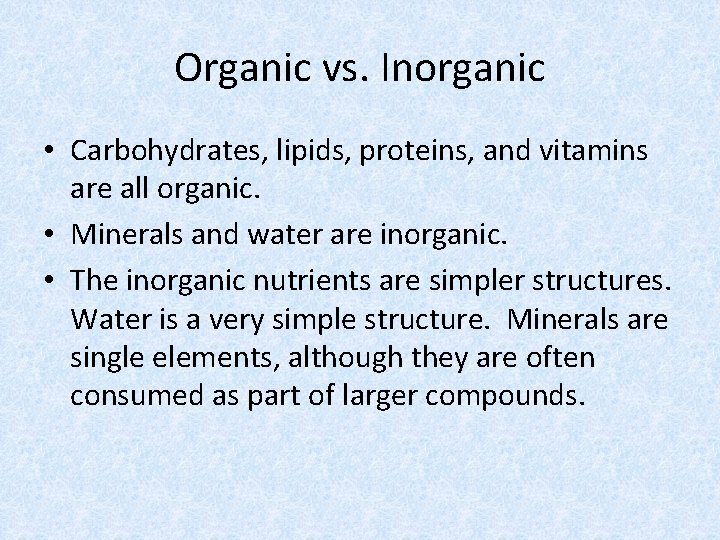 Organic vs. Inorganic

• Carbohydrates, lipids, proteins, and vitamins are all organic.
• Minerals and water are inorganic.
• The inorganic nutrients are simpler structures. Water is a very simple structure. Minerals are single elements, although they are often consumed as part of larger compounds.